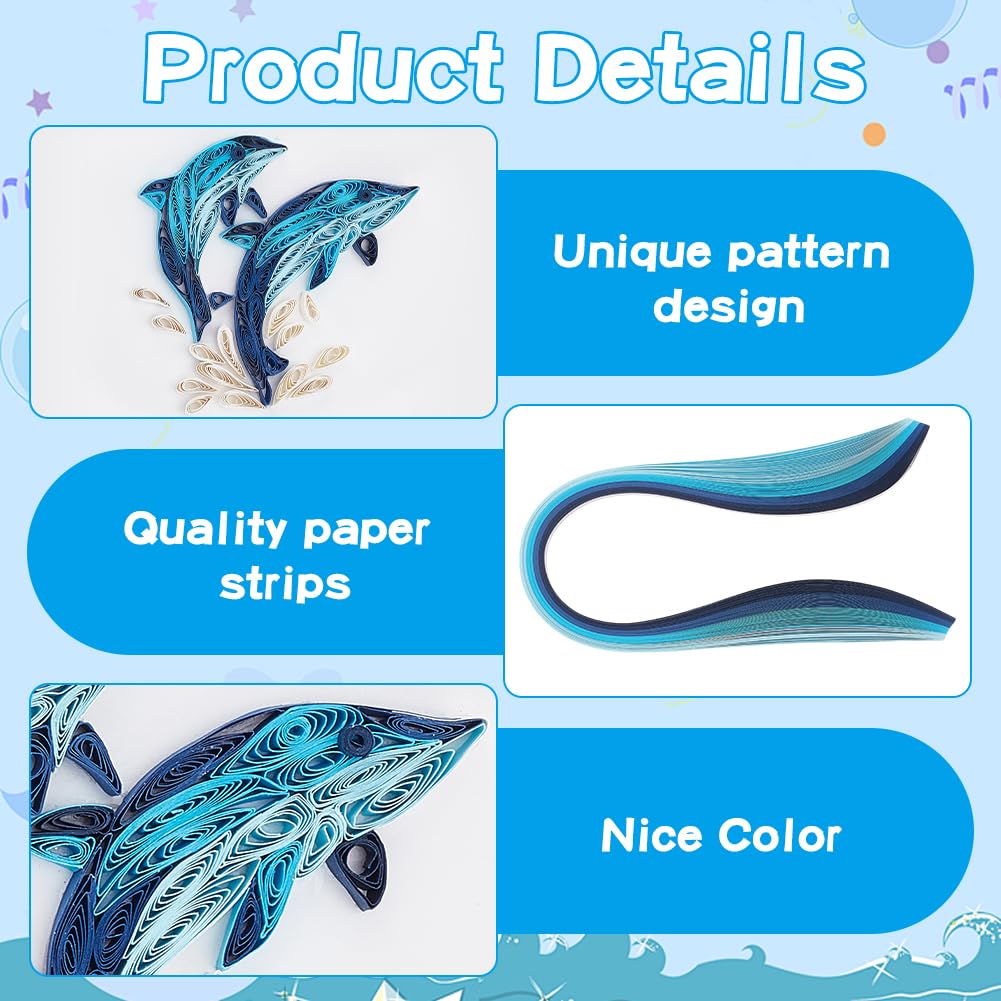 Product Details

Unique pattern design

Quality paper strips

Nice Color